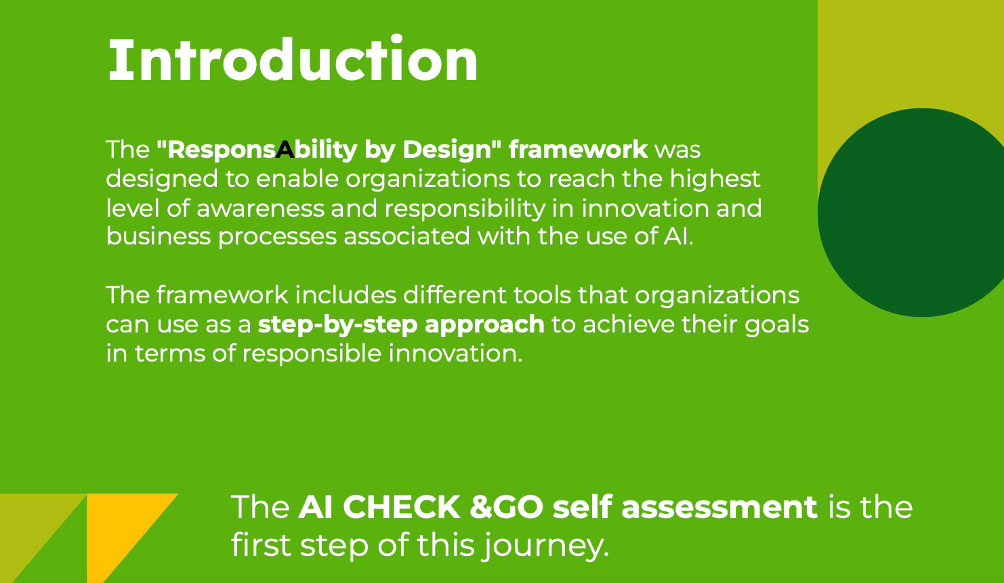 Introduction

The "ResponsAbility by Design" framework was designed to enable organizations to reach the highest level of awareness and responsibility in innovation and business processes associated with the use of AI.

The framework includes different tools that organizations can use as a step-by-step approach to achieve their goals in terms of responsible innovation.

The AI CHECK &GO self assessment is the first step of this journey.